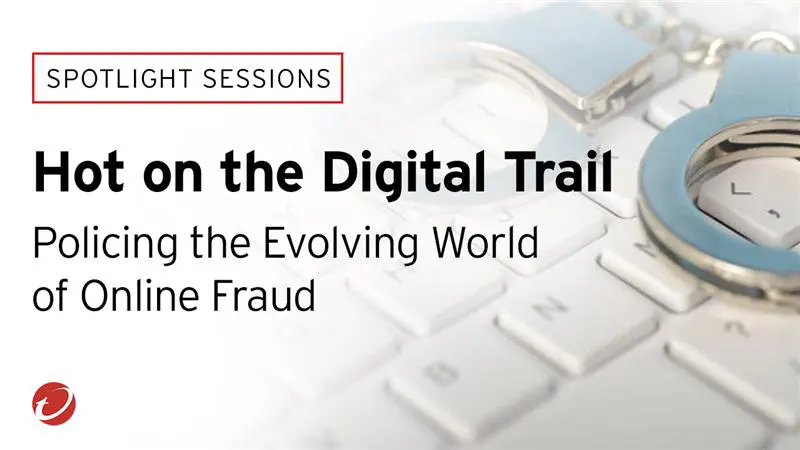 SPOTLIGHT SESSIONS

Hot on the Digital Trail

Policing the Evolving World of Online Fraud